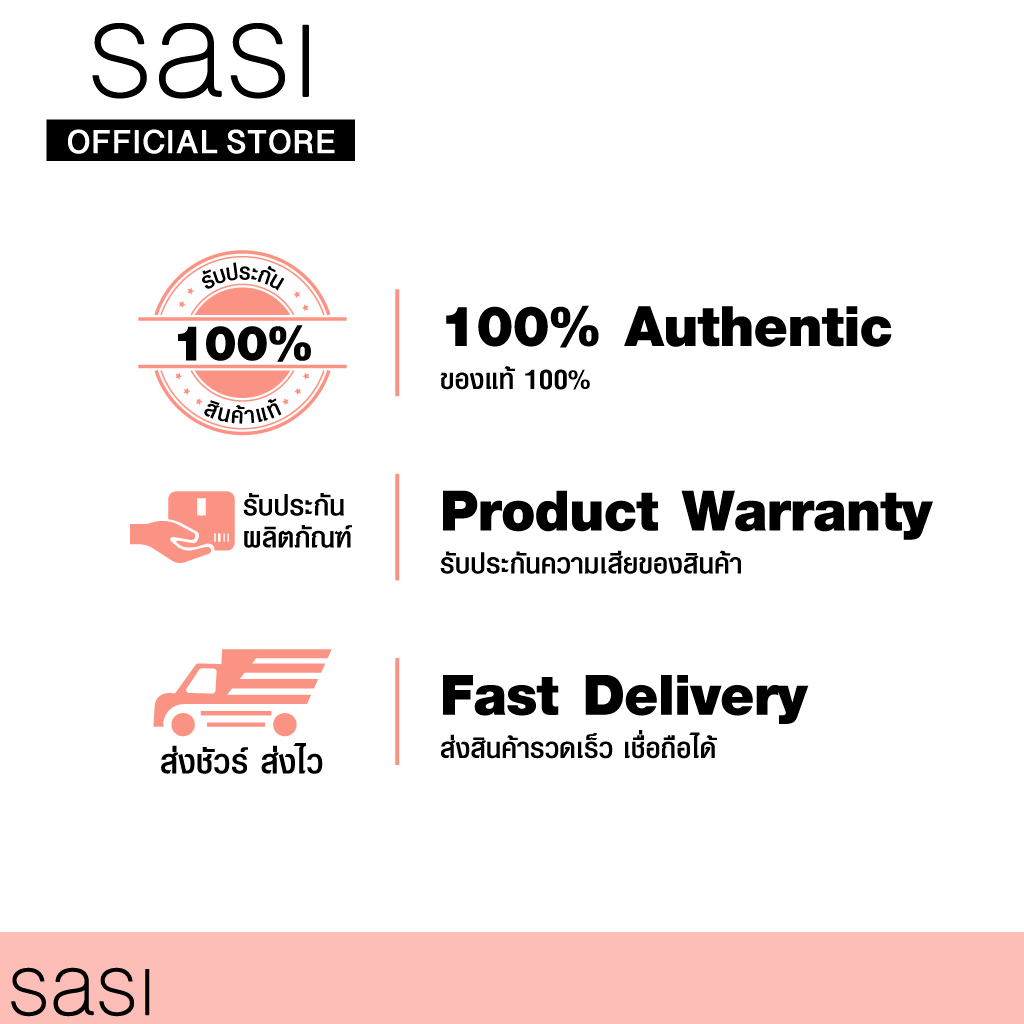 sasi
OFFICIAL STORE

รับประกัน
100%
สินค้าแท้

100% Authentic
ของแท้ 100%

รับประกัน
ผลิตภัณฑ์

Product Warranty
รับประกันความเสียของสินค้า

ส่งชัวร์ ส่งไว

Fast Delivery
ส่งสินค้ารวดเร็ว เชื่อถือได้

sasi